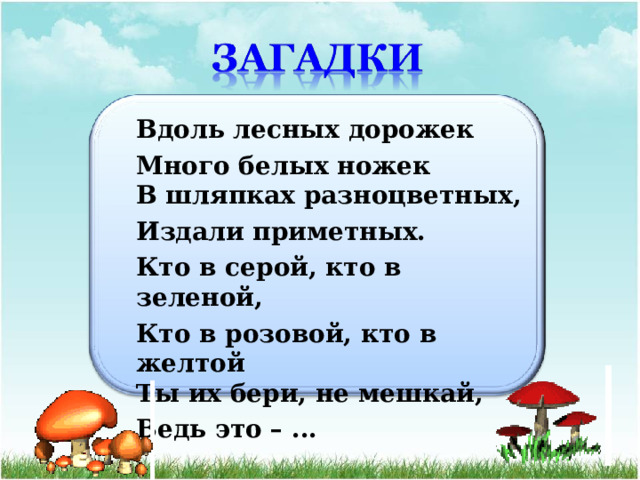 ЗАГАДКИ

Вдоль лесных дорожек
Много белых ножек
В шляпках разноцветных,
Издали приметных.
Кто в серой, кто в зеленой,
Кто в розовой, кто в желтой
Ты их бери, не мешкай,
Ведь это – …